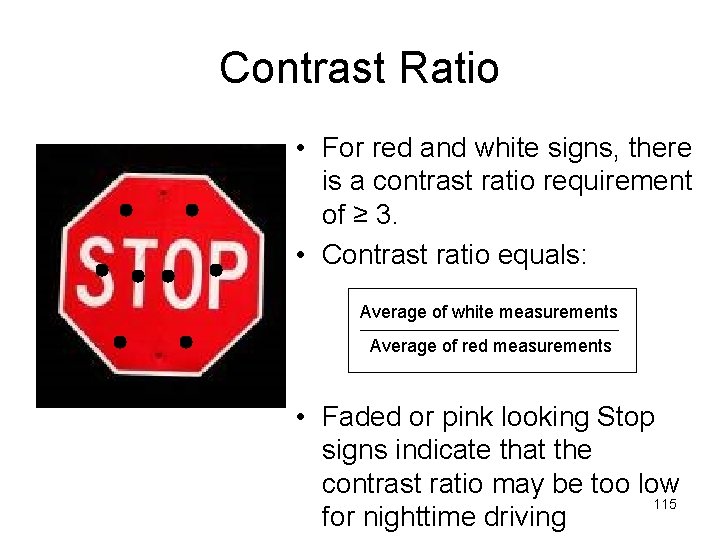 Contrast Ratio

STOP

• For red and white signs, there is a contrast ratio requirement of ≥ 3.

• Contrast ratio equals:

$\frac{\text{Average of white measurements}}{\text{Average of red measurements}}$

• Faded or pink looking Stop signs indicate that the contrast ratio may be too low for nighttime driving

115